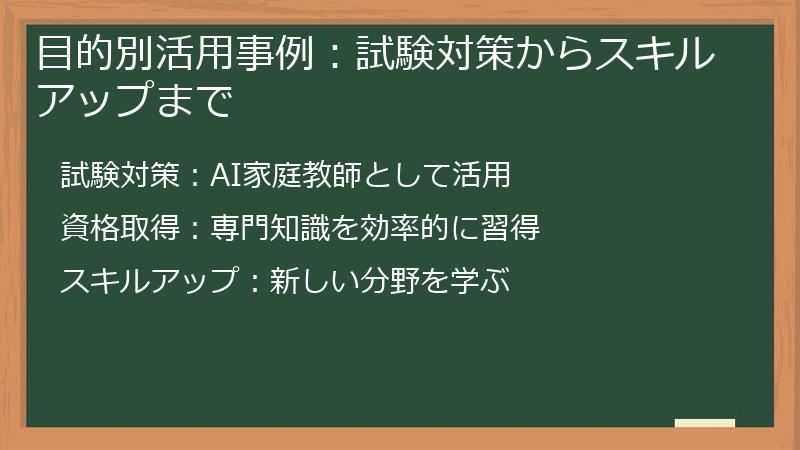 目的別活用事例：試験対策からスキルアップまで

試験対策：AI家庭教師として活用

資格取得：専門知識を効率的に習得

スキルアップ：新しい分野を学ぶ